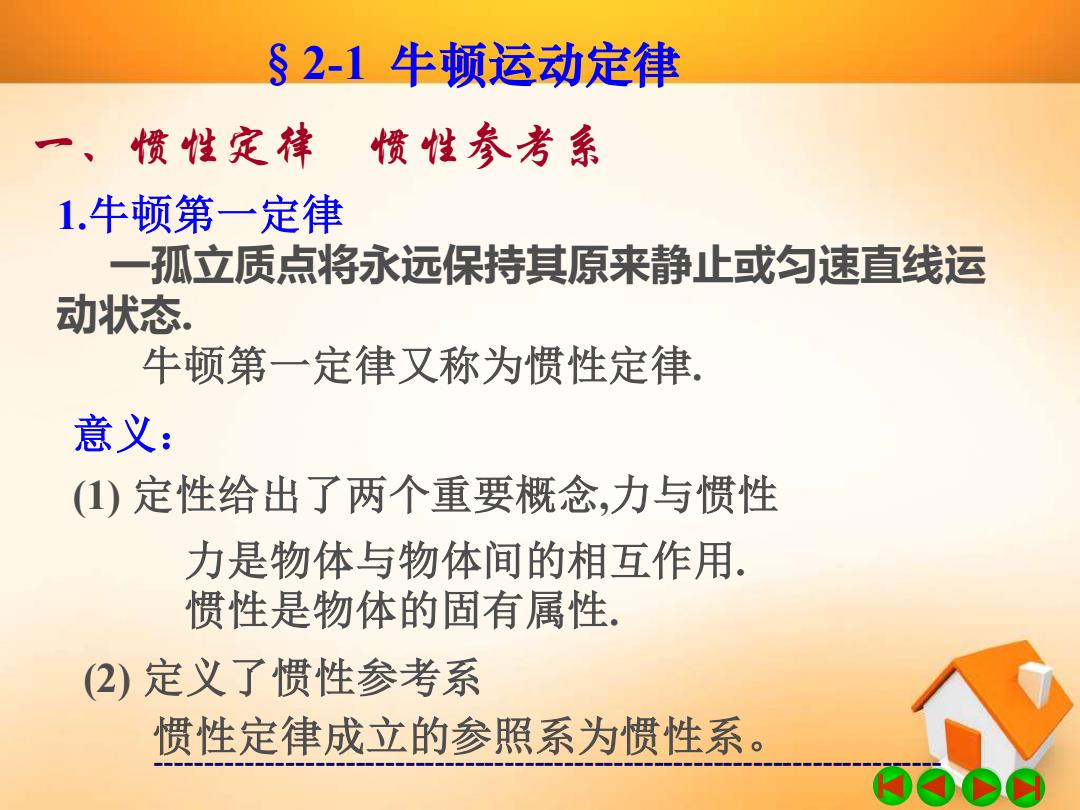 § 2-1 牛顿运动定律

一、惯性定律 惯性参考系

1.牛顿第一定律

一孤立质点将永远保持其原来静止或匀速直线运动状态.

牛顿第一定律又称为惯性定律.

意义：

(1) 定性给出了两个重要概念,力与惯性

力是物体与物体间的相互作用.
惯性是物体的固有属性.

(2) 定义了惯性参考系

惯性定律成立的参照系为惯性系。